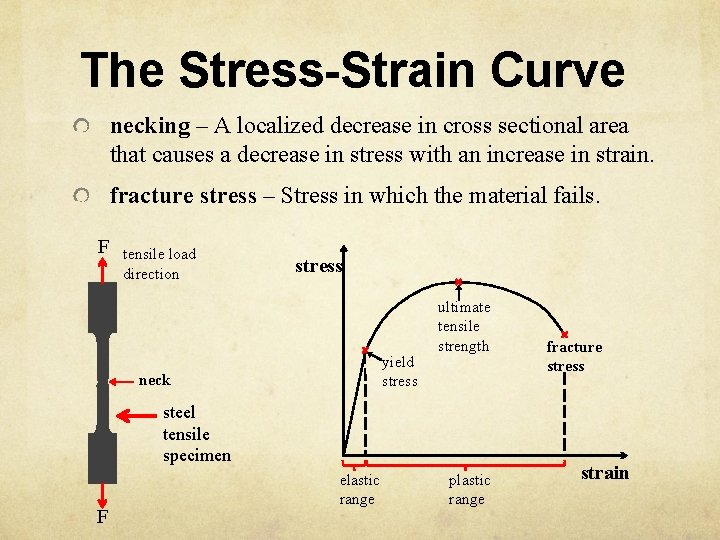 The Stress-Strain Curve

necking – A localized decrease in cross sectional area that causes a decrease in stress with an increase in strain.

fracture stress – Stress in which the material fails.

F

tensile load direction

neck

steel tensile specimen

F

stress

ultimate tensile strength

yield stress

fracture stress

strain

elastic range

plastic range